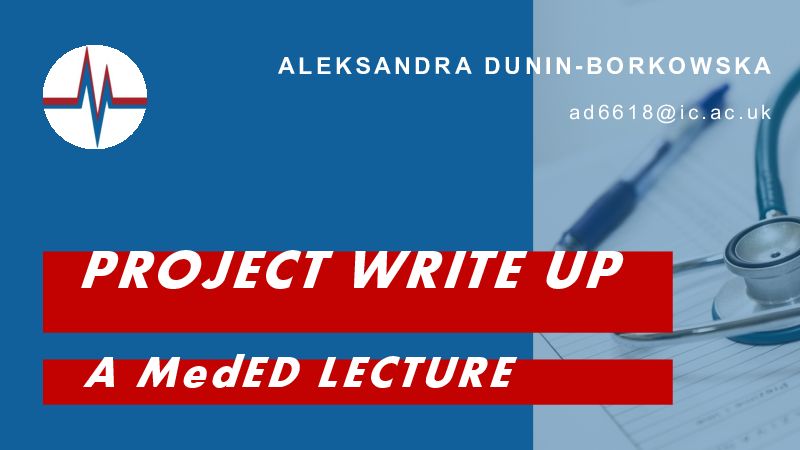 ALEKSANDRA DUNIN-BORKOWSKA

ad6618@ic.ac.uk

PROJECT WRITE UP

A MedED LECTURE